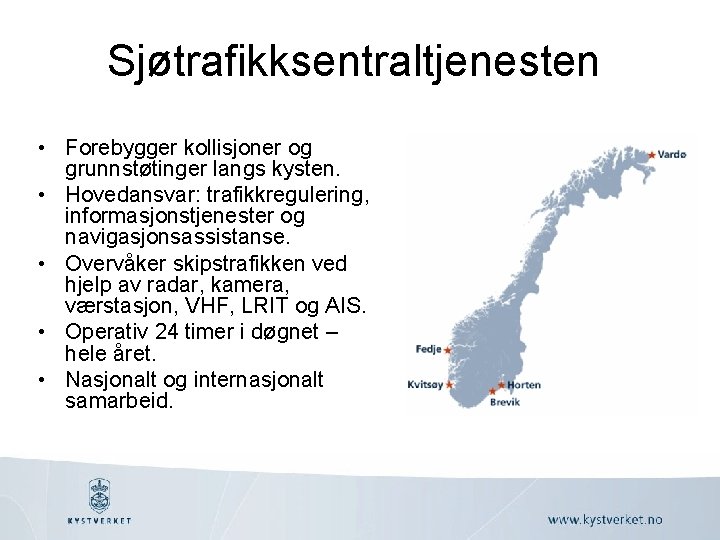 Sjøtrafikksentraltjenesten

• Forebygger kollisjoner og grunnstøtinger langs kysten.
• Hovedansvar: trafikkregulering, informasjonstjenester og navigasjonsassistanse.
• Overvåker skipstrafikken ved hjelp av radar, kamera, værstasjon, VHF, LRIT og AIS.
• Operativ 24 timer i døgnet – hele året.
• Nasjonalt og internasjonalt samarbeid.

Vardø
Fedje
Kvitsøy
Horten
Brevik

KYSTVERKET

www.kystverket.no